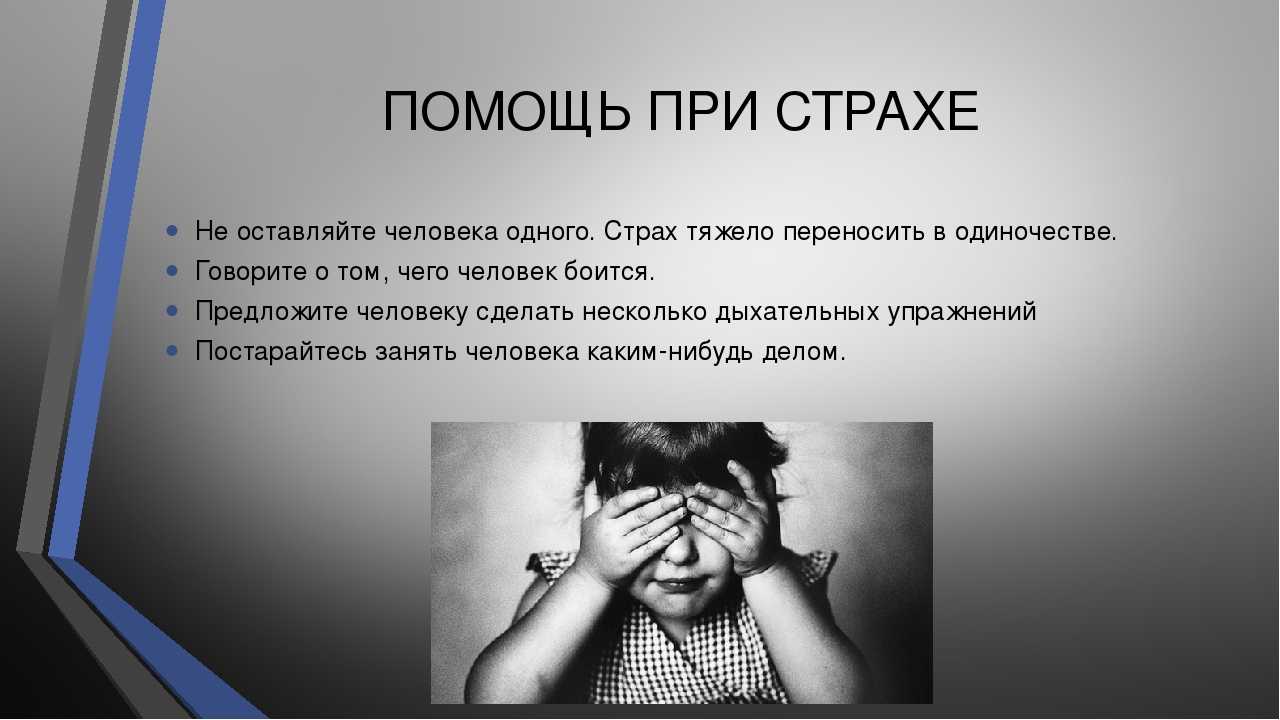 ПОМОЩЬ ПРИ СТРАХЕ

- Не оставляйте человека одного. Страх тяжело переносить в одиночестве.
- Говорите о том, чего человек боится.
- Предложите человеку сделать несколько дыхательных упражнений
- Постарайтесь занять человека каким-нибудь делом.